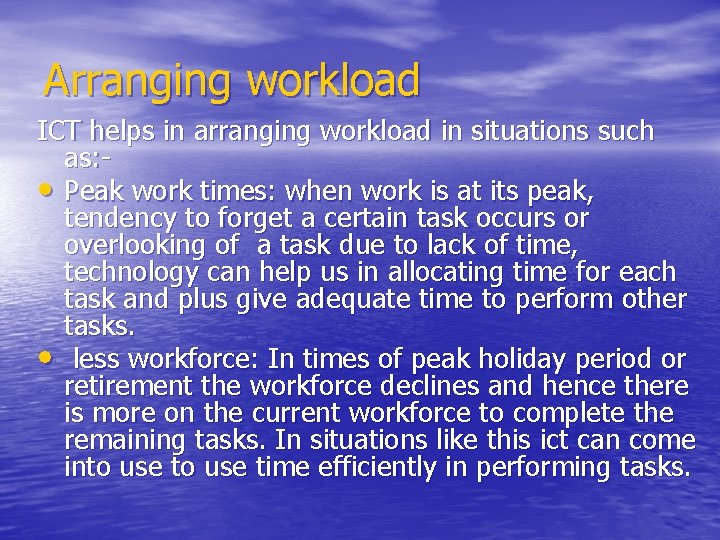 Arranging workload

ICT helps in arranging workload in situations such as:-

• Peak work times: when work is at its peak, tendency to forget a certain task occurs or overlooking of a task due to lack of time, technology can help us in allocating time for each task and plus give adequate time to perform other tasks.

• less workforce: In times of peak holiday period or retirement the workforce declines and hence there is more on the current workforce to complete the remaining tasks. In situations like this ict can come into use to use time efficiently in performing tasks.